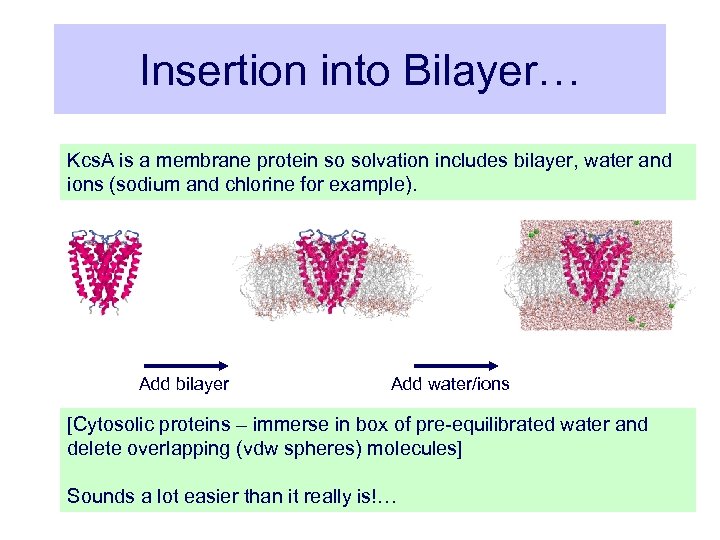 Insertion into Bilayer…

KcsA is a membrane protein so solvation includes bilayer, water and ions (sodium and chlorine for example).

Add bilayer

Add water/ions

[Cytosolic proteins – immerse in box of pre-equilibrated water and delete overlapping (vdw spheres) molecules]

Sounds a lot easier than it really is!…